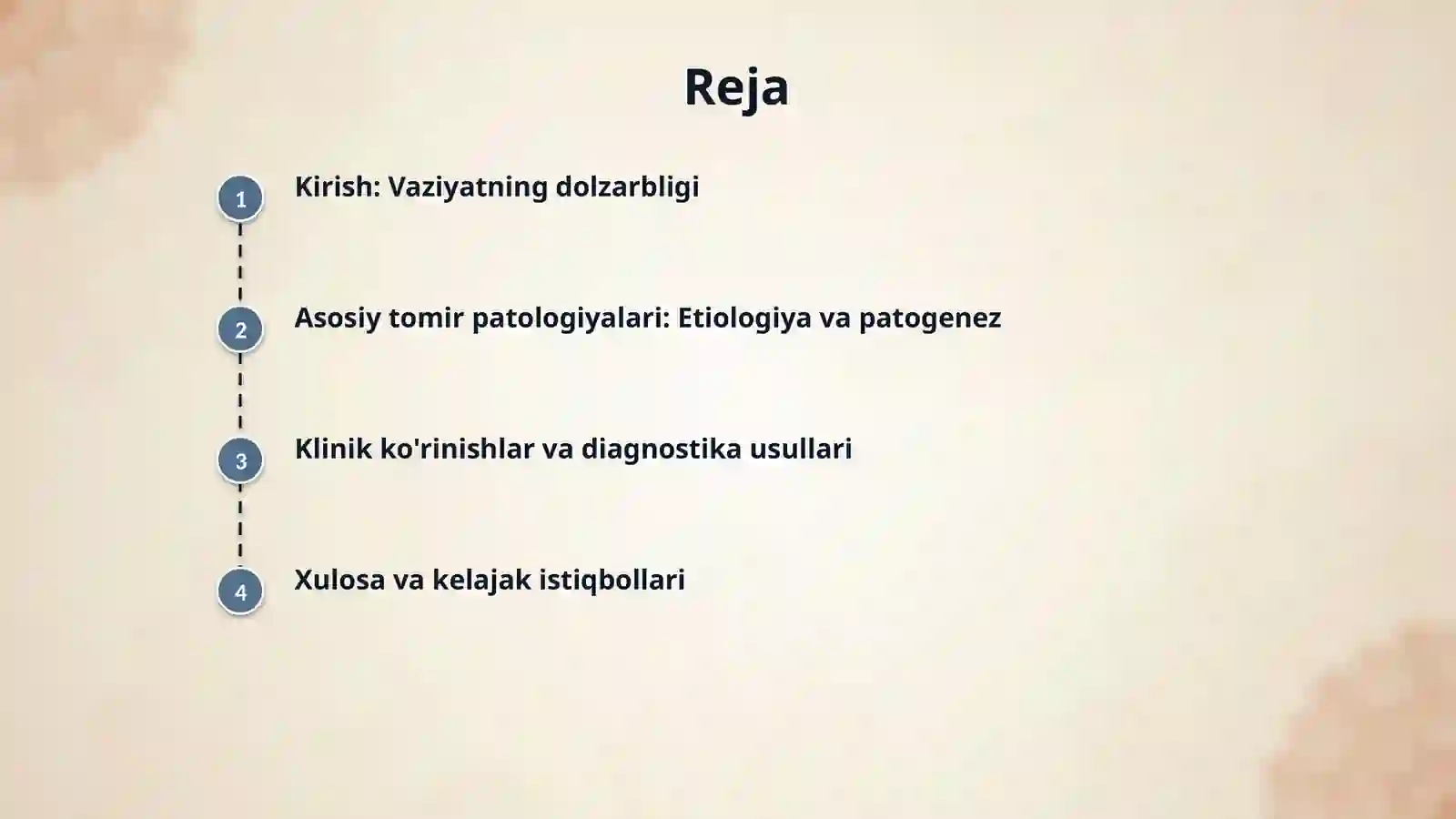 Reja

1 Kirish: Vaziyatning dolzarbligi

2 Asosiy tomir patologiyalari: Etiologiya va patogenez

3 Klinik ko'rinishlar va diagnostika usullari

4 Xulosa va kelajak istiqbollari